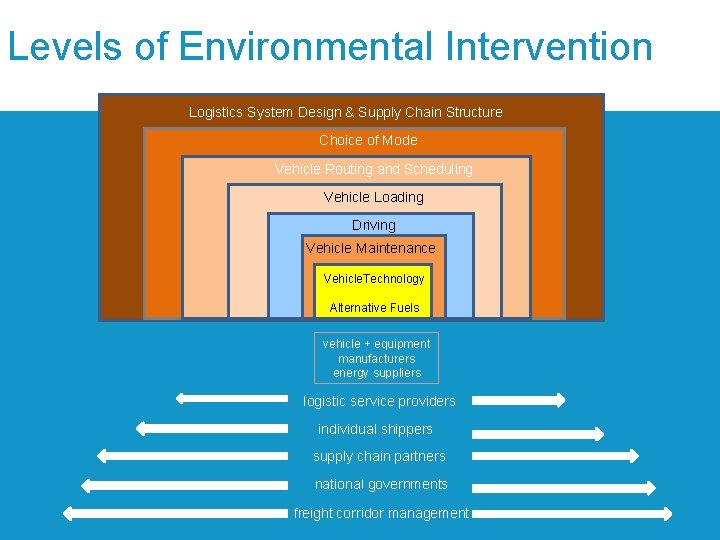 Levels of Environmental Intervention

Logistics System Design & Supply Chain Structure

Choice of Mode

Vehicle Routing and Scheduling

Vehicle Loading

Driving

Vehicle Maintenance

VehicleTechnology

Alternative Fuels

vehicle + equipment manufacturers energy suppliers

logistic service providers

individual shippers

supply chain partners

national governments

freight corridor management